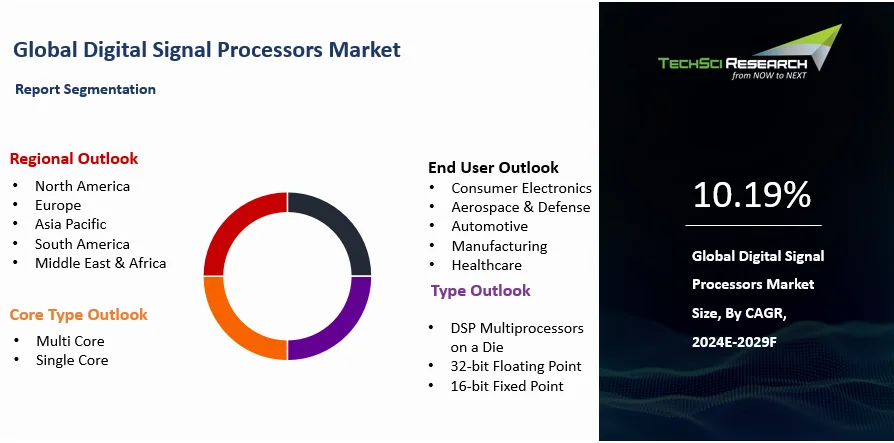 Global Digital Signal Processors Market

Report Segmentation

Regional Outlook
• North America
• Europe
• Asia Pacific
• South America
• Middle East & Africa

Core Type Outlook
• Multi Core
• Single Core

End User Outlook
• Consumer Electronics
• Aerospace & Defense
• Automotive
• Manufacturing
• Healthcare

Type Outlook
• DSP Multiprocessors on a Die
• 32-bit Floating Point
• 16-bit Fixed Point

TECHSCI RESEARCH
from NOW to NEXT

10.19%

Global Digital Signal Processors Market Size, By CAGR, 2024E-2029F